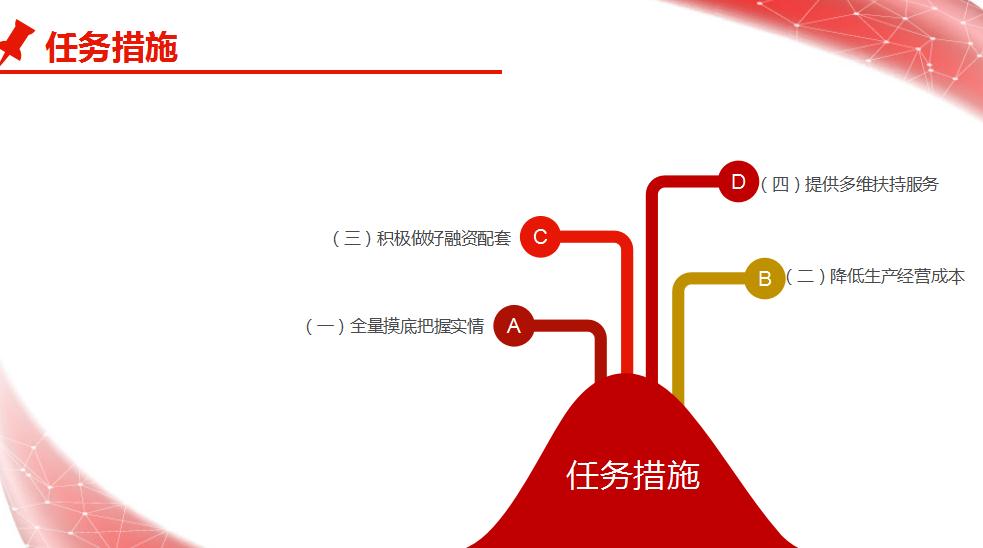 任务措施

D （四）提供多维扶持服务

（三）积极做好融资配套 C

B （二）降低生产经营成本

（一）全量摸底把握实情 A

任务措施